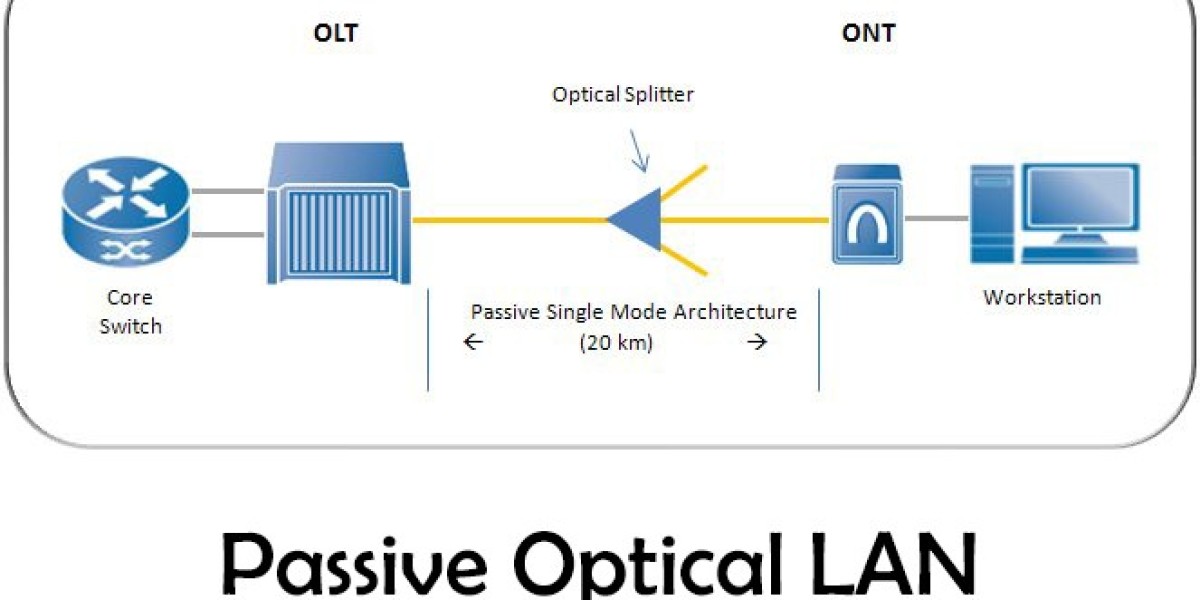 OLT

ONT

Optical Splitter

Core Switch

Workstation

Passive Single Mode Architecture
← (20 km) →

Passive Optical LAN